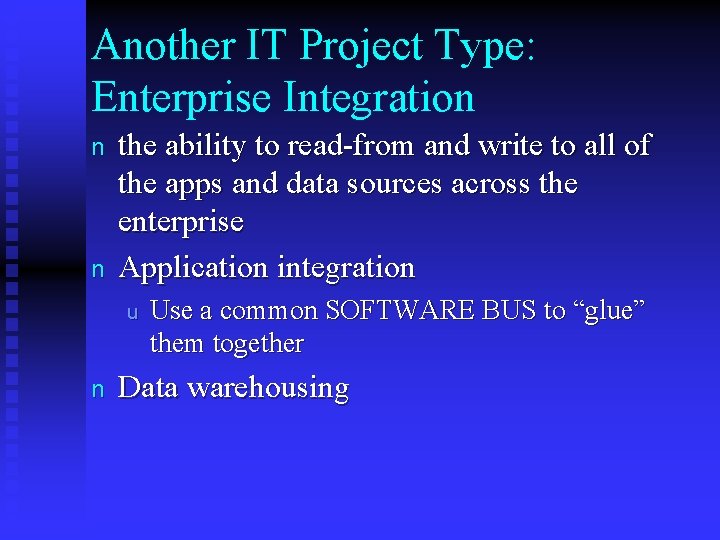 Another IT Project Type: Enterprise Integration

n the ability to read-from and write to all of the apps and data sources across the enterprise

n Application integration

u Use a common SOFTWARE BUS to “glue” them together

n Data warehousing